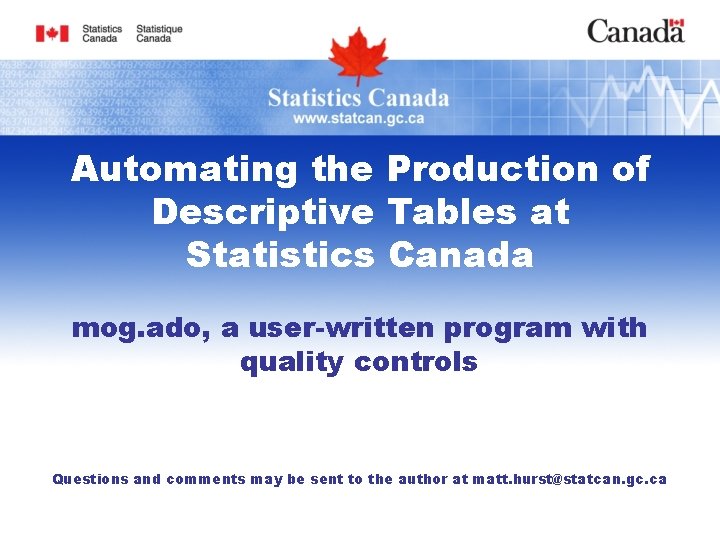 Statistics Canada Statistique Canada

Canada

Statistics Canada
www.statcan.gc.ca

Automating the Production of Descriptive Tables at Statistics Canada

mog.ado, a user-written program with quality controls

Questions and comments may be sent to the author at matt.hurst@statcan.gc.ca